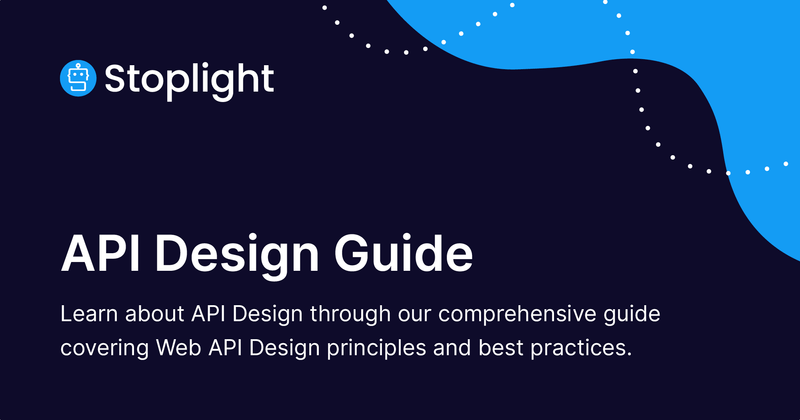 Stoplight

API Design Guide

Learn about API Design through our comprehensive guide covering Web API Design principles and best practices.